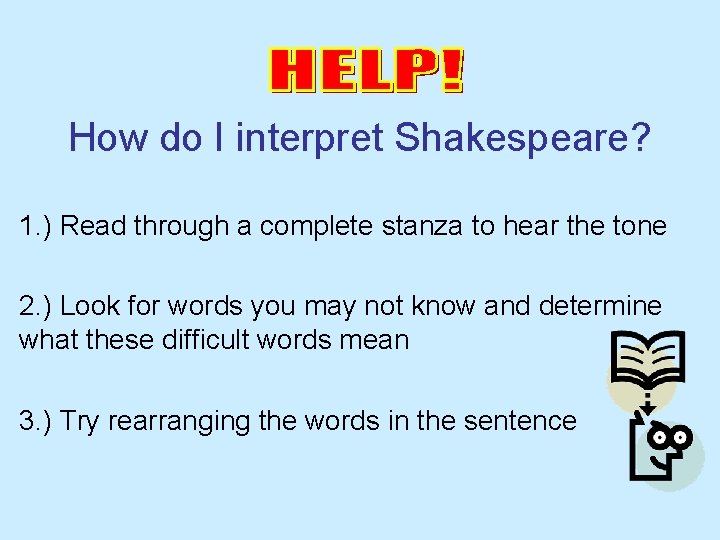 HELP!

How do I interpret Shakespeare?

1.) Read through a complete stanza to hear the tone

2.) Look for words you may not know and determine what these difficult words mean

3.) Try rearranging the words in the sentence